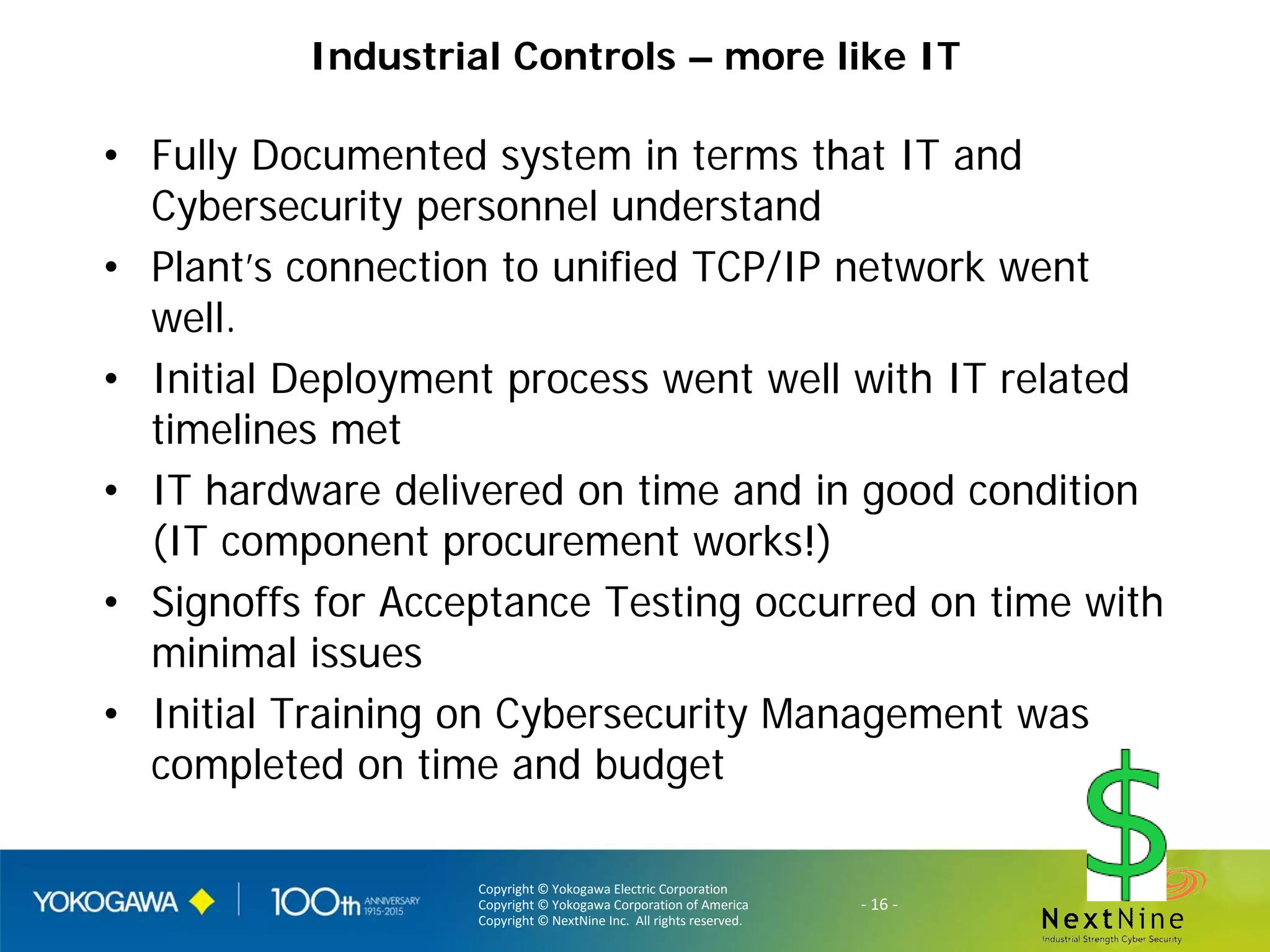 Industrial Controls – more like IT

• Fully Documented system in terms that IT and Cybersecurity personnel understand
• Plant's connection to unified TCP/IP network went well.
• Initial Deployment process went well with IT related timelines met
• IT hardware delivered on time and in good condition (IT component procurement works!)
• Signoffs for Acceptance Testing occurred on time with minimal issues
• Initial Training on Cybersecurity Management was completed on time and budget

$

YOKOGAWA 100th ANNIVERSARY 1915-2015

Copyright © Yokogawa Electric Corporation
Copyright © Yokogawa Corporation of America
Copyright © NextNine Inc. All rights reserved.

- 16 -

NextNine
Industrial Strength Cyber Security